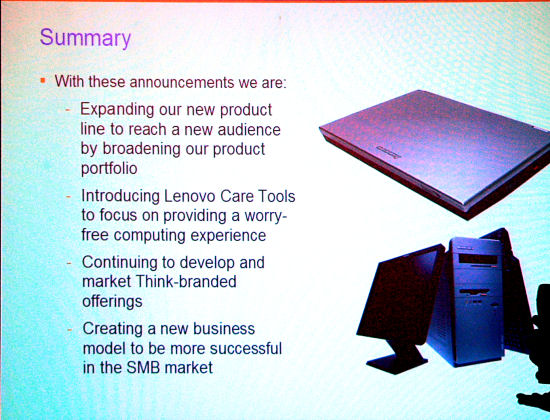 Summary

▪ With these announcements we are:

- Expanding our new product line to reach a new audience by broadening our product portfolio

- Introducing Lenovo Care Tools to focus on providing a worry-free computing experience

- Continuing to develop and market Think-branded offerings

- Creating a new business model to be more successful in the SMB market